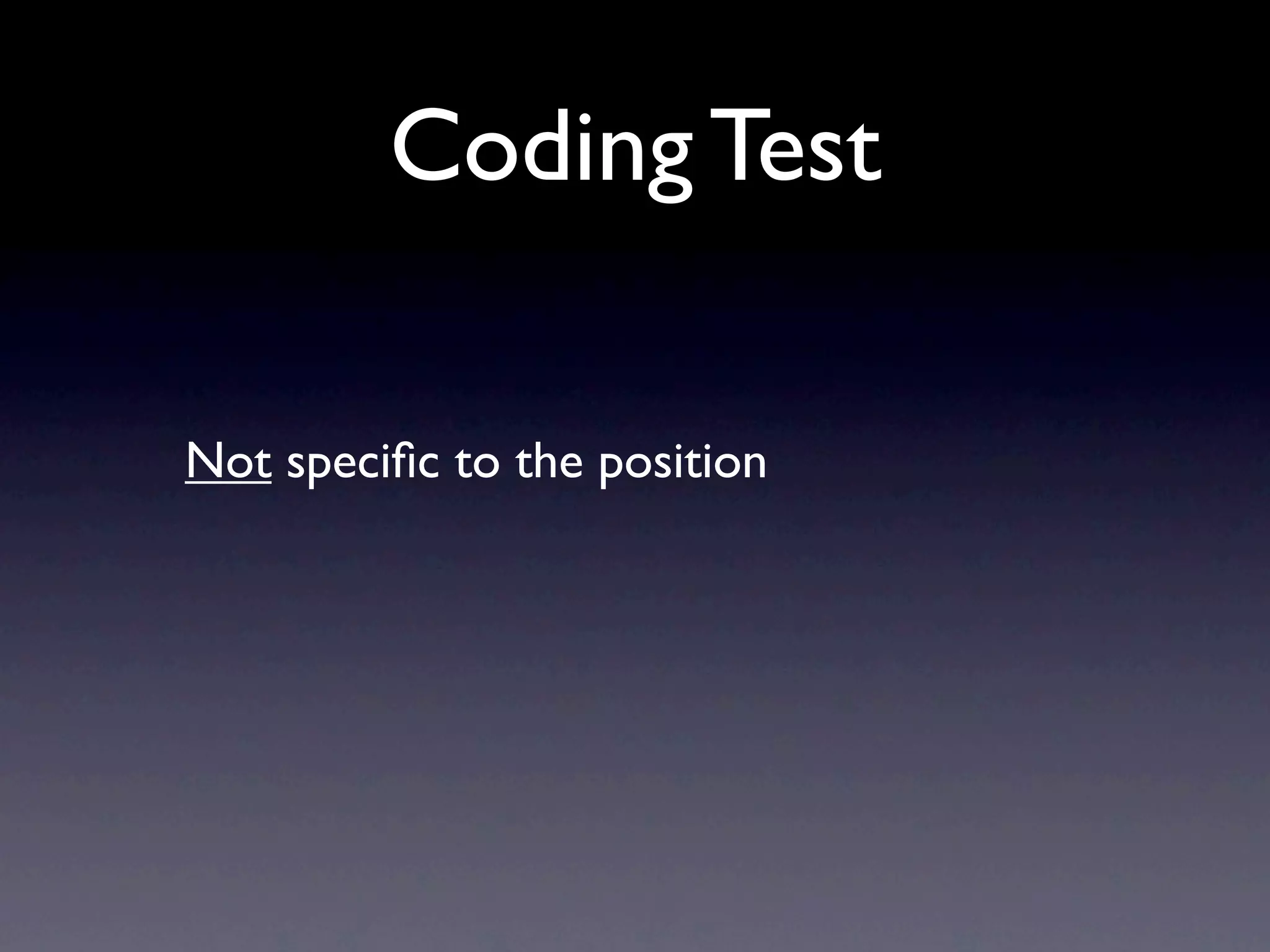 Coding Test

Not specific to the position